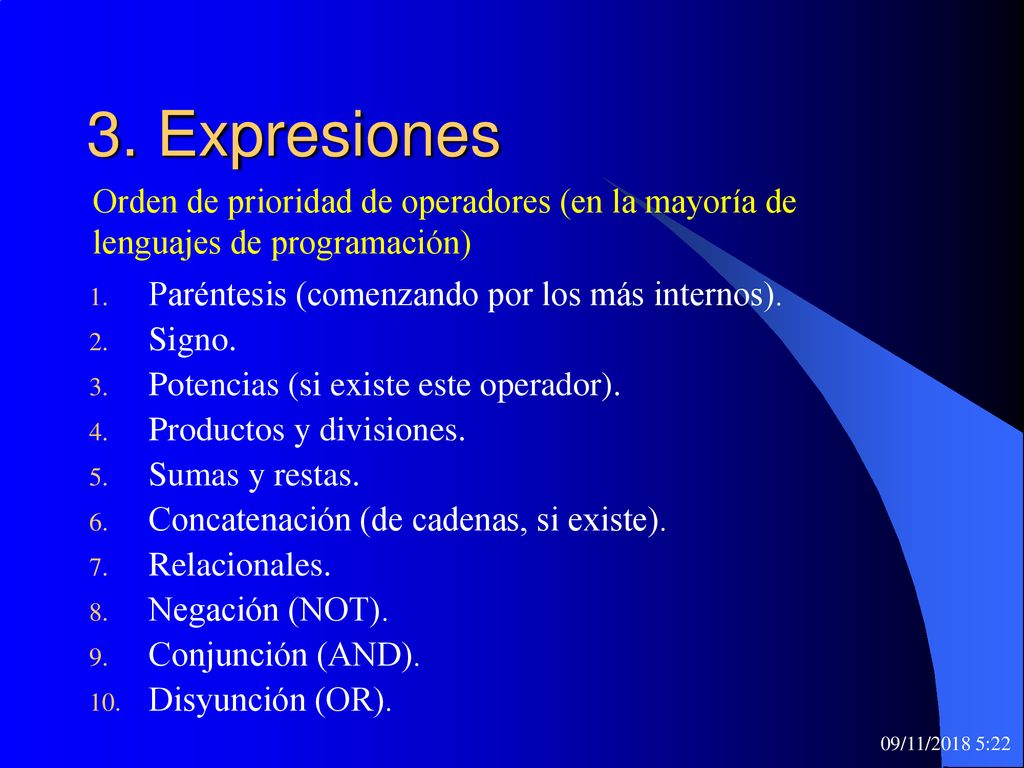 3. Expresiones

Orden de prioridad de operadores (en la mayoría de lenguajes de programación)

1. Paréntesis (comenzando por los más internos).
2. Signo.
3. Potencias (si existe este operador).
4. Productos y divisiones.
5. Sumas y restas.
6. Concatenación (de cadenas, si existe).
7. Relacionales.
8. Negación (NOT).
9. Conjunción (AND).
10. Disyunción (OR).

09/11/2018 5:22